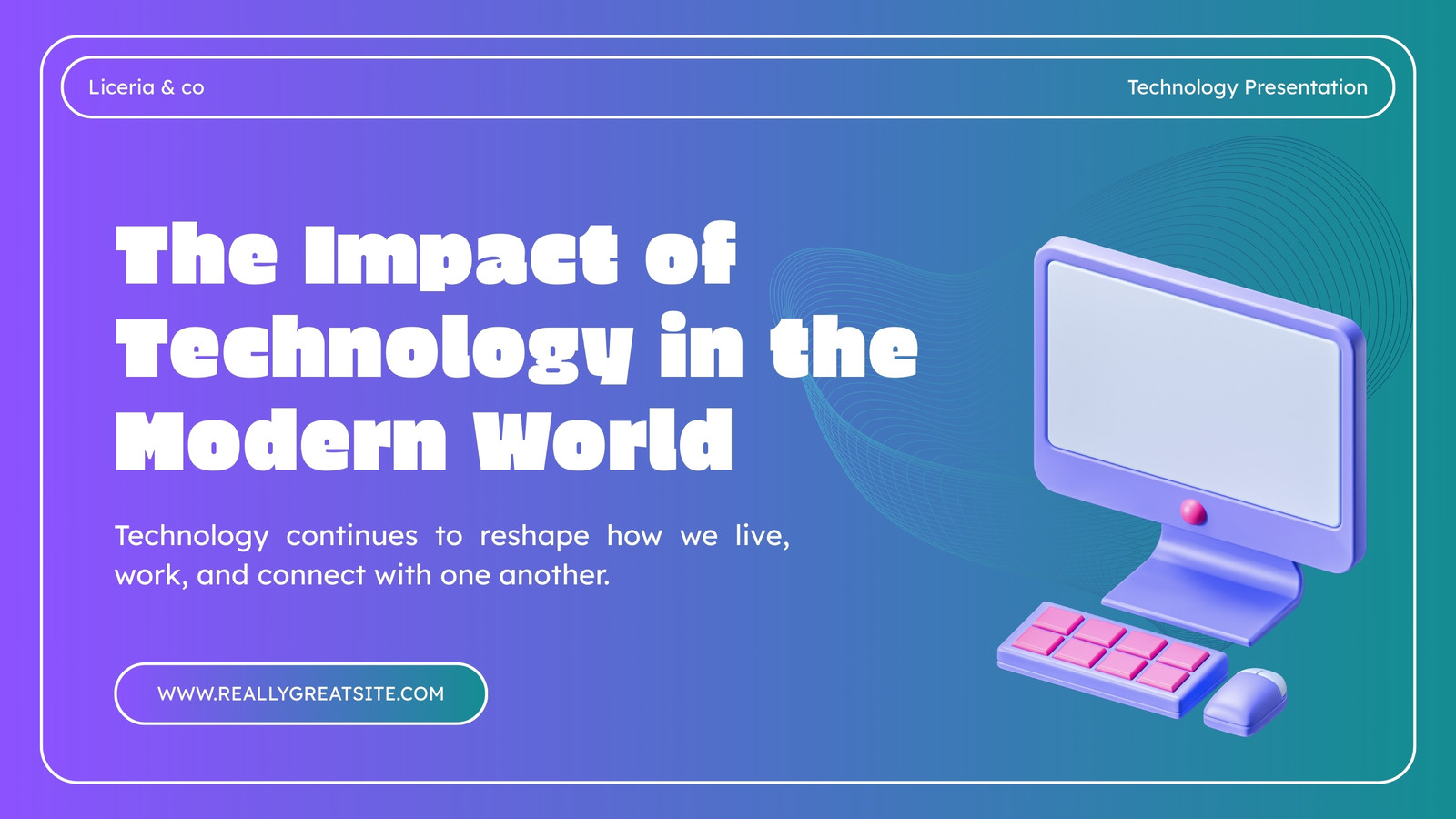 Liceria & co

Technology Presentation

The Impact of Technology in the Modern World

Technology continues to reshape how we live, work, and connect with one another.

WWW.REALLYGREATSITE.COM